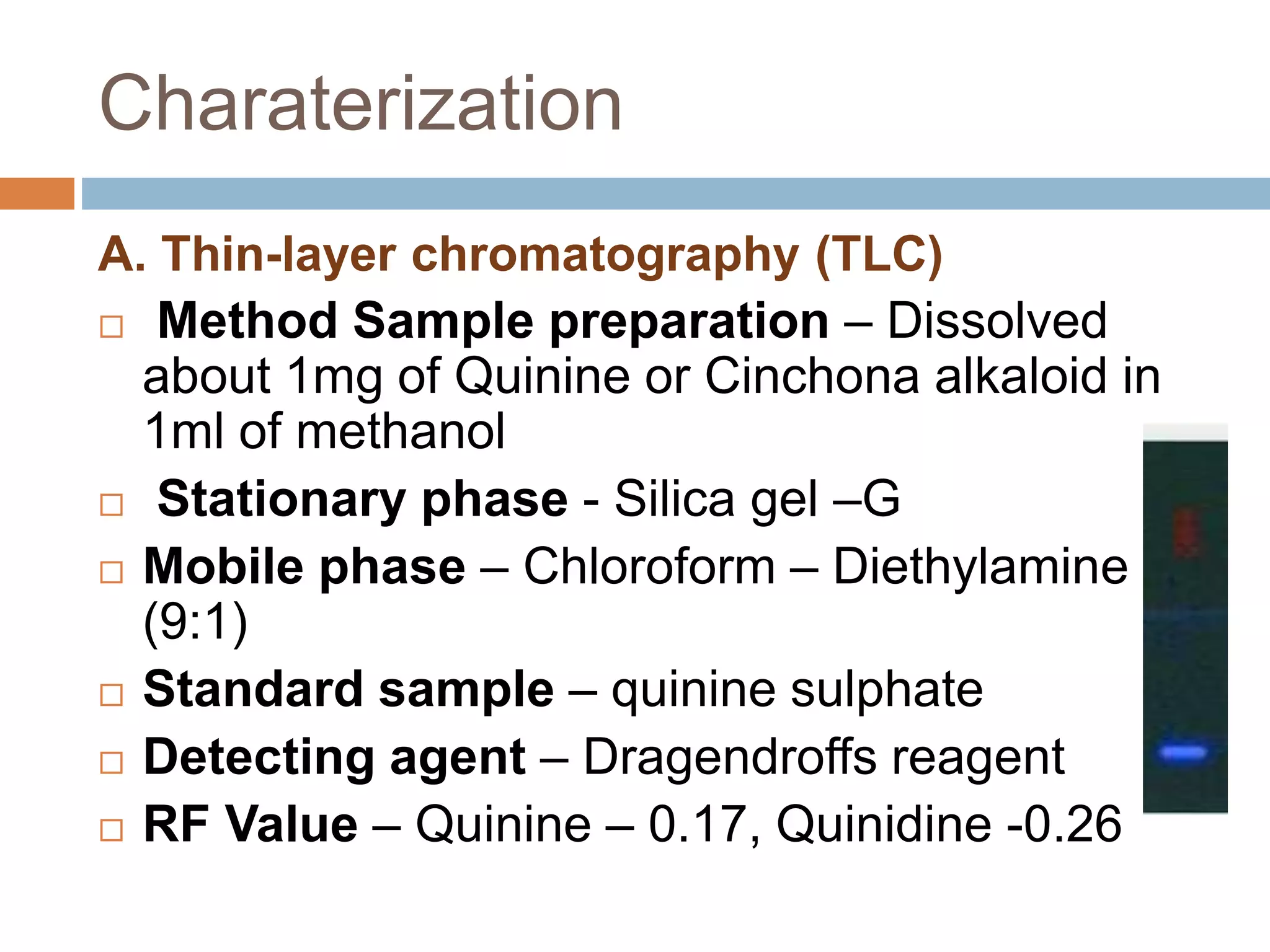 Charaterization

A. Thin-layer chromatography (TLC)

□ Method Sample preparation – Dissolved about 1mg of Quinine or Cinchona alkaloid in 1ml of methanol

□ Stationary phase - Silica gel –G

□ Mobile phase – Chloroform – Diethylamine (9:1)

□ Standard sample – quinine sulphate

□ Detecting agent – Dragendroffs reagent

□ RF Value – Quinine – 0.17, Quinidine -0.26